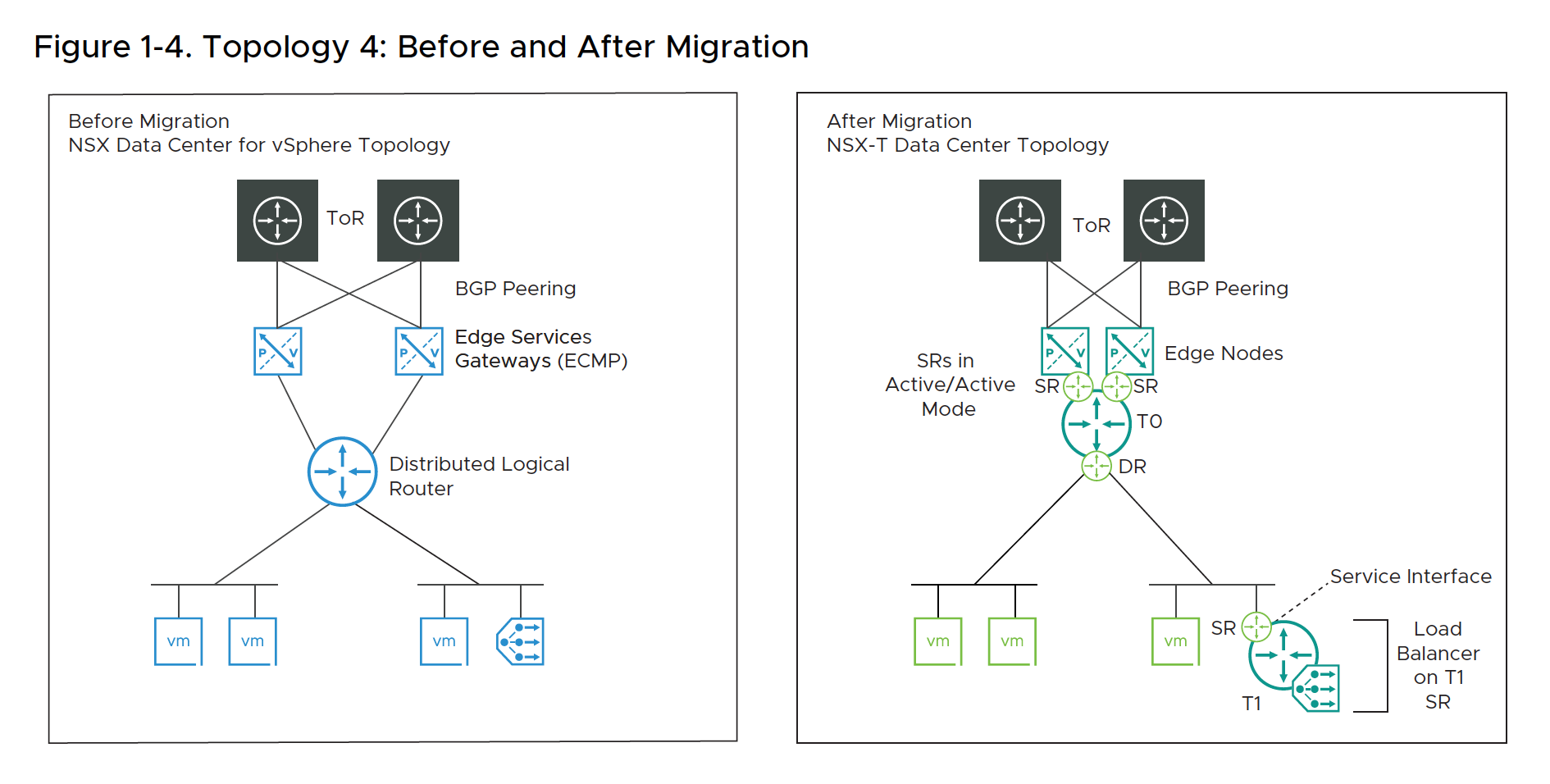 Figure 1-4. Topology 4: Before and After Migration

Before Migration
NSX Data Center for vSphere Topology

ToR

BGP Peering

P V

P V

Edge Services Gateways (ECMP)

Distributed Logical Router

vm

vm

vm

After Migration
NSX-T Data Center Topology

ToR

BGP Peering

P V

P V

Edge Nodes

SRs in Active/Active Mode

SR

SR

T0

DR

Service Interface

vm

vm

vm

SR

T1

Load Balancer on T1 SR